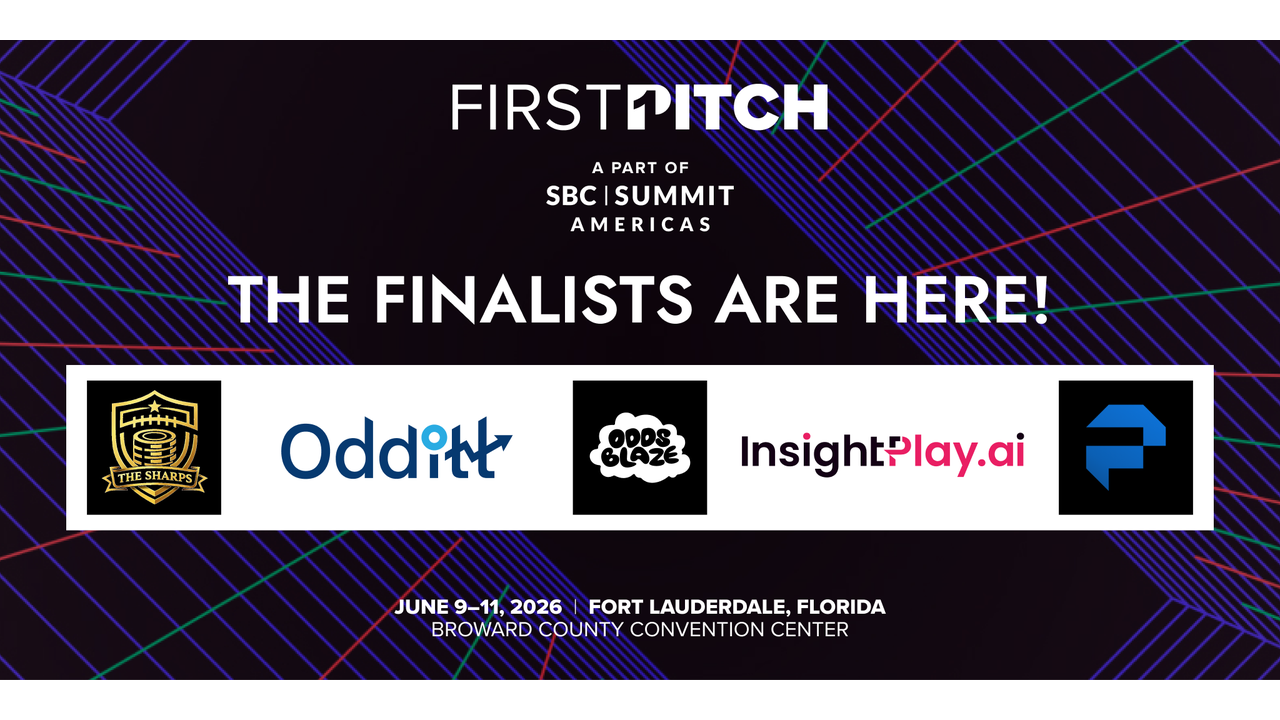 FIRSTPITCH

A PART OF
SBC | SUMMIT
AMERICAS

THE FINALISTS ARE HERE!

THE SHARPS

Odditt

ODDS BLAZE

InsightPlay.ai

JUNE 9–11, 2026 | FORT LAUDERDALE, FLORIDA
BROWARD COUNTY CONVENTION CENTER